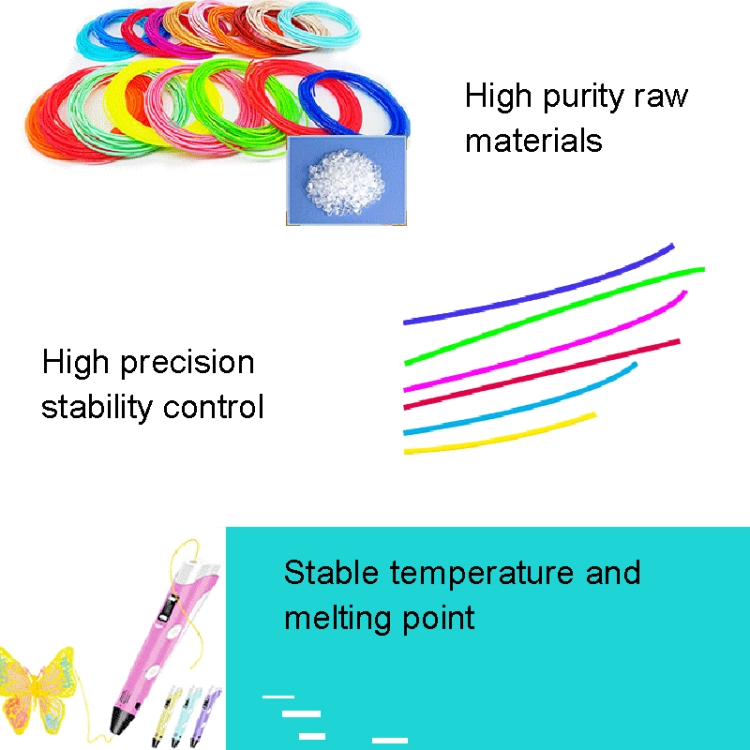 High purity raw materials

High precision stability control

Stable temperature and melting point